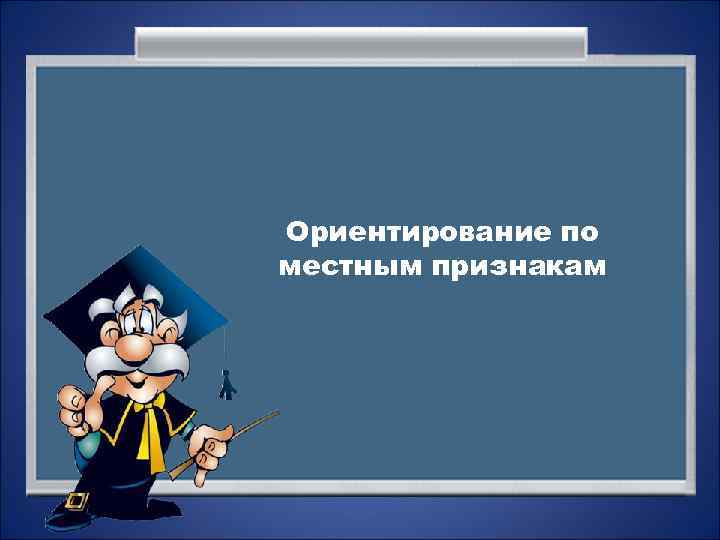 Ориентирование по местным признакам